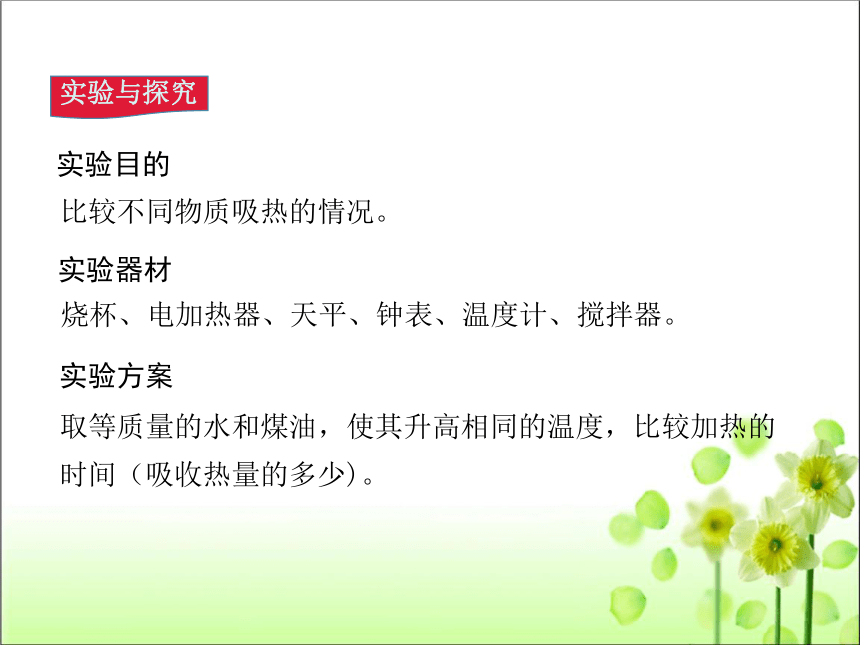 实验与探究

实验目的

比较不同物质吸热的情况。

实验器材

烧杯、电加热器、天平、钟表、温度计、搅拌器。

实验方案

取等质量的水和煤油，使其升高相同的温度，比较加热的时间（吸收热量的多少）。